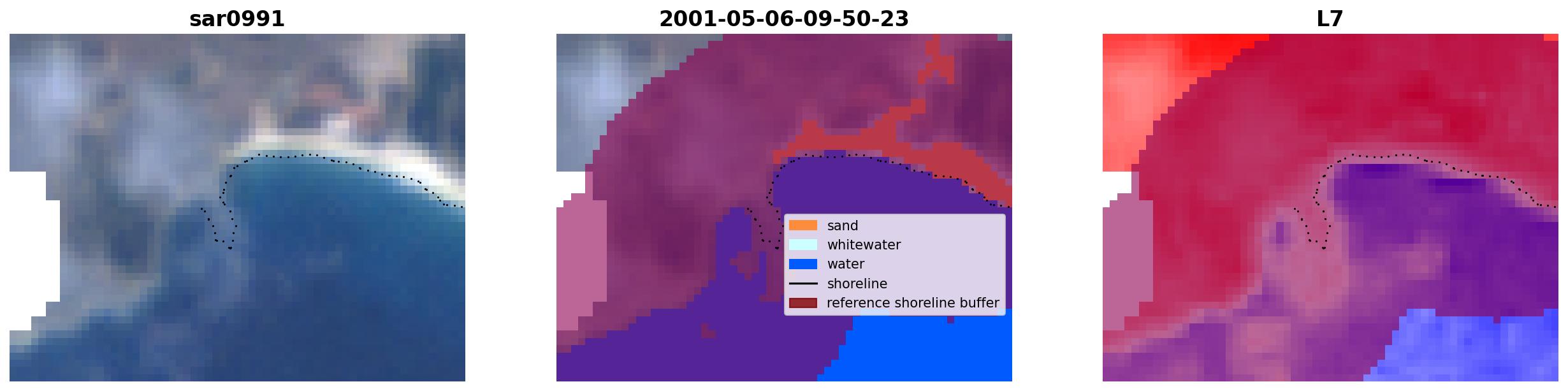 sar0991

2001-05-06-09-50-23

sand
whitewater
water
shoreline
reference shoreline buffer

L7